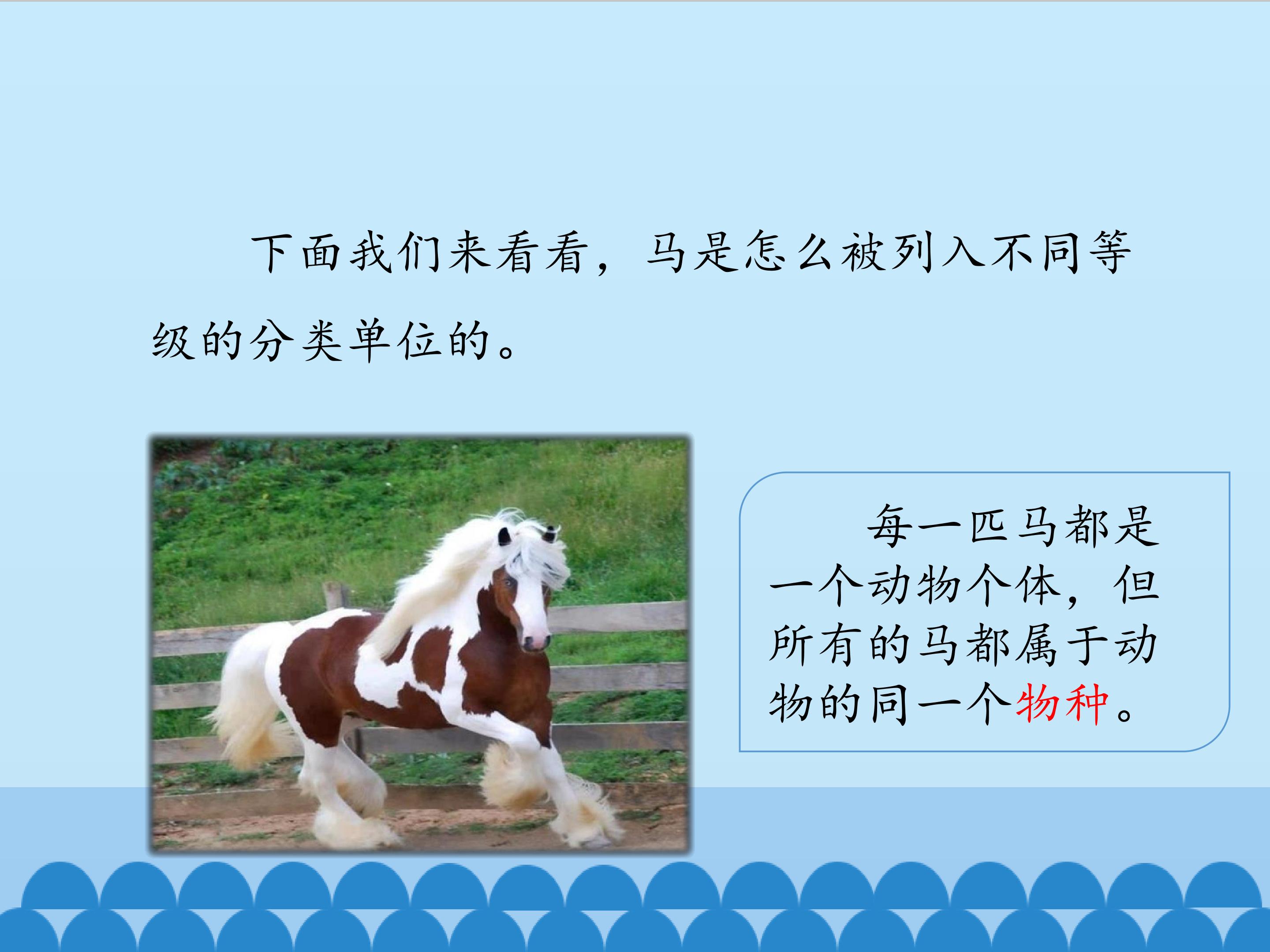 下面我们来看看，马是怎么被列入不同等级的分类单位的。

每一匹马都是一个动物个体，但所有的马都属于动物的同一个物种。